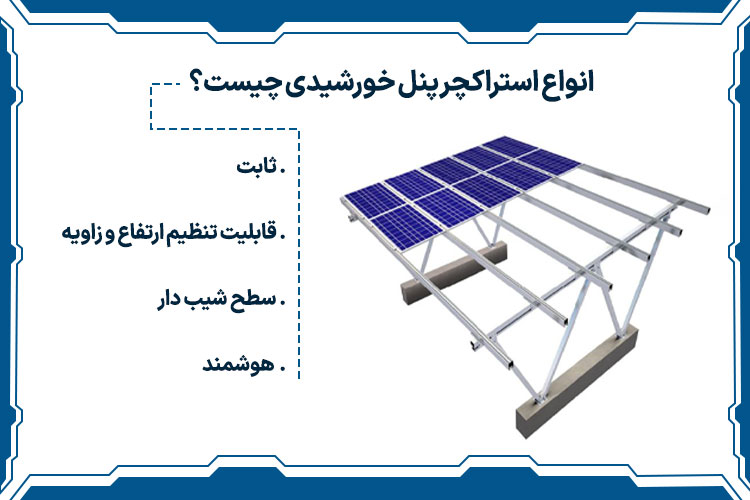 انواع استراکچر پنل خورشیدی چیست؟

. ثابت

. قابلیت تنظیم ارتفاع و زاویه

. سطح شیب دار

. هوشمند